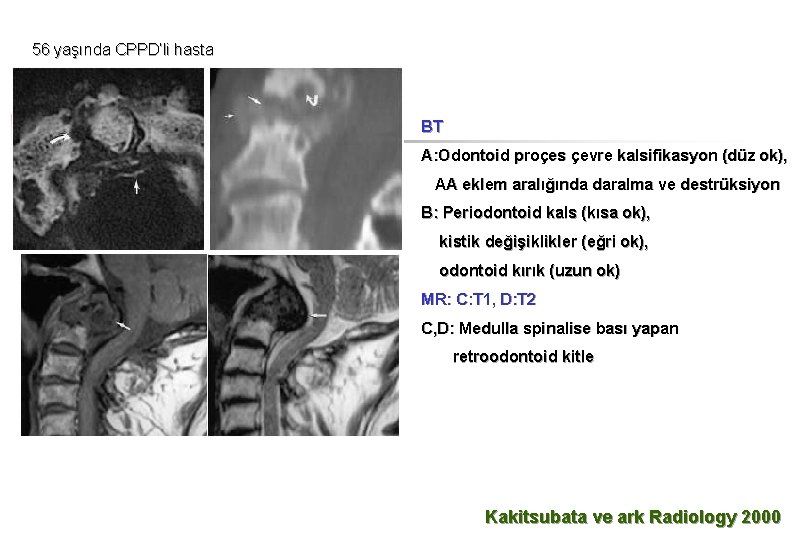 56 yaşında CPPD'li hasta

BT

A:Odontoid proçes çevre kalsifikasyon (düz ok), AA eklem aralığında daralma ve destrüksiyon

B: Periodontoid kals (kısa ok), kistik değişiklikler (eğri ok), odontoid kırık (uzun ok)

MR: C:T1, D:T2

C,D: Medulla spinalise bası yapan retroodontoid kitle

Kakitsubata ve ark Radiology 2000